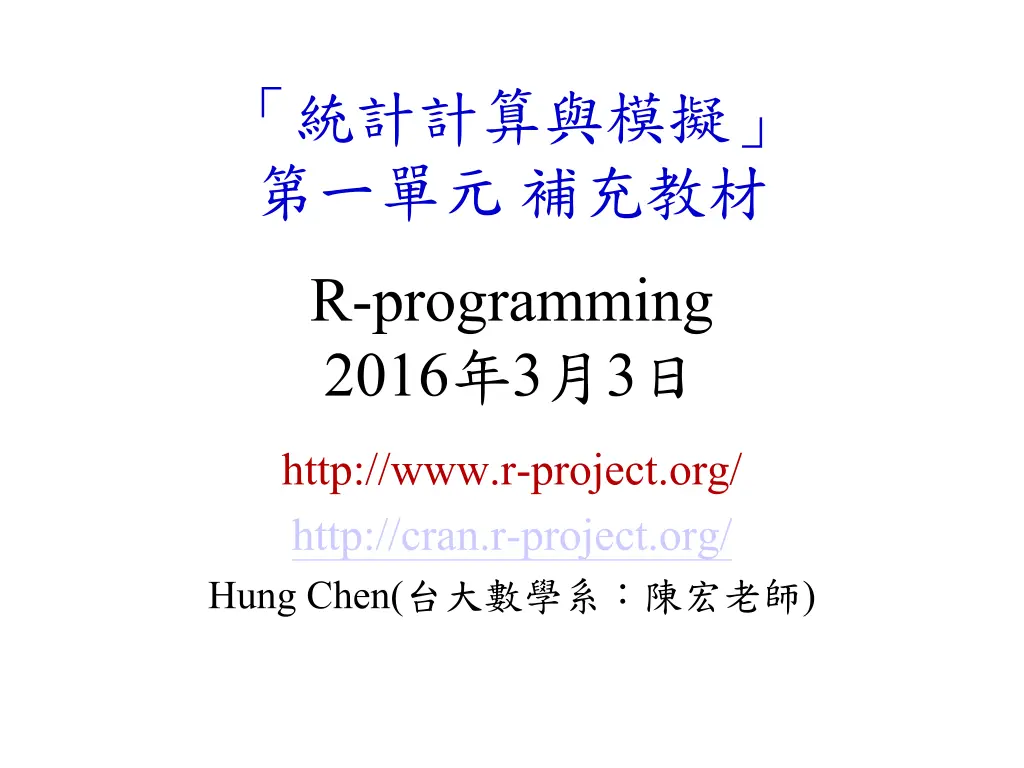 「統計計算與模擬」
第一單元 補充教材

R-programming
2016年3月3日

http://www.r-project.org/

http://cran.r-project.org/

Hung Chen(台大數學系：陳宏老師)